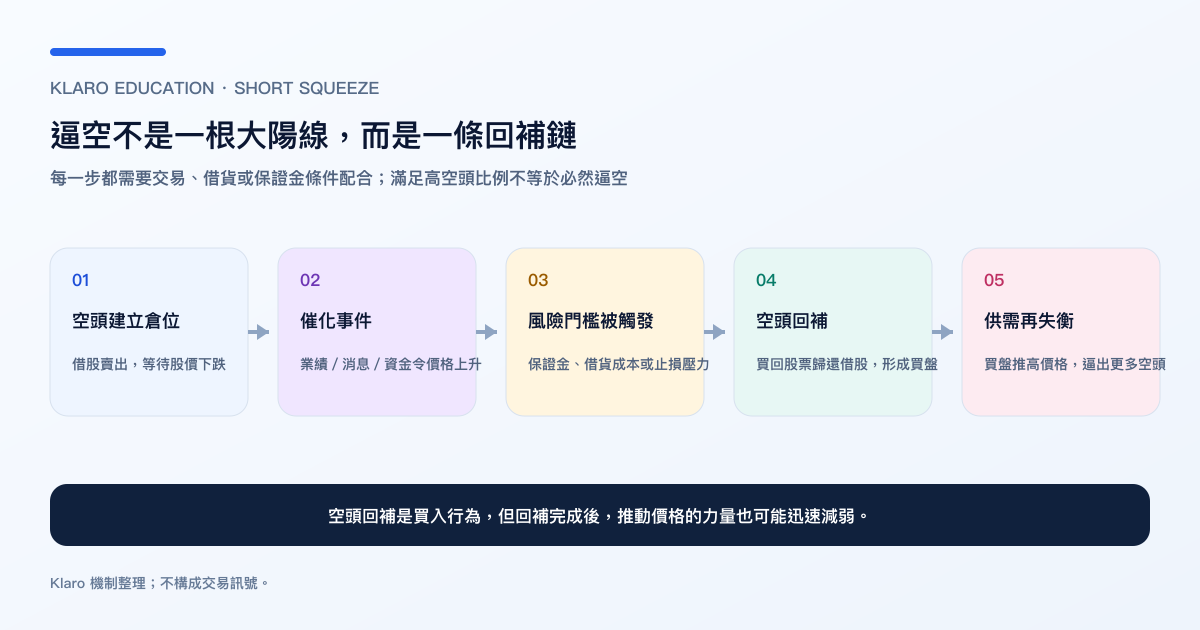 KLARO EDUCATION · SHORT SQUEEZE

逼空不是一根大陽線，而是一條回補鏈

每一步都需要交易、借貨或保證金條件配合；滿足高空頭比例不等於必然逼空

01
空頭建立倉位
借股賣出，等待股價下跌

02
催化事件
業績 / 消息 / 資金令價格上升

03
風險門檻被觸發
保證金、借貨成本或止損壓力

04
空頭回補
買回股票歸還借股，形成買盤

05
供需再失衡
買盤推高價格，逼出更多空頭

空頭回補是買入行為，但回補完成後，推動價格的力量也可能迅速減弱。

Klaro 機制整理；不構成交易訊號。